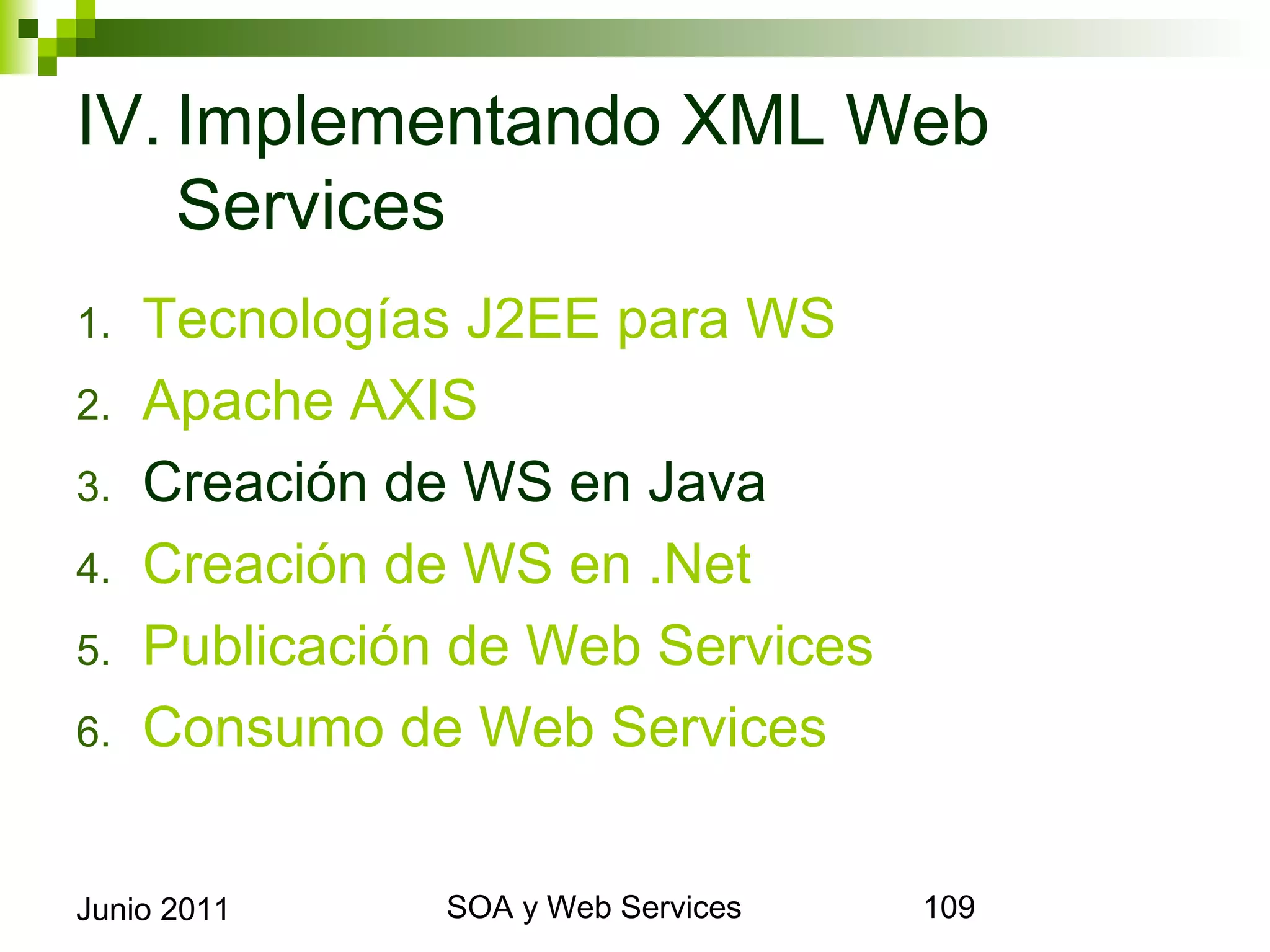 IV. Implementando XML Web Services

1. Tecnologías J2EE para WS
2. Apache AXIS
3. Creación de WS en Java
4. Creación de WS en .Net
5. Publicación de Web Services
6. Consumo de Web Services

Junio 2011

SOA y Web Services

109